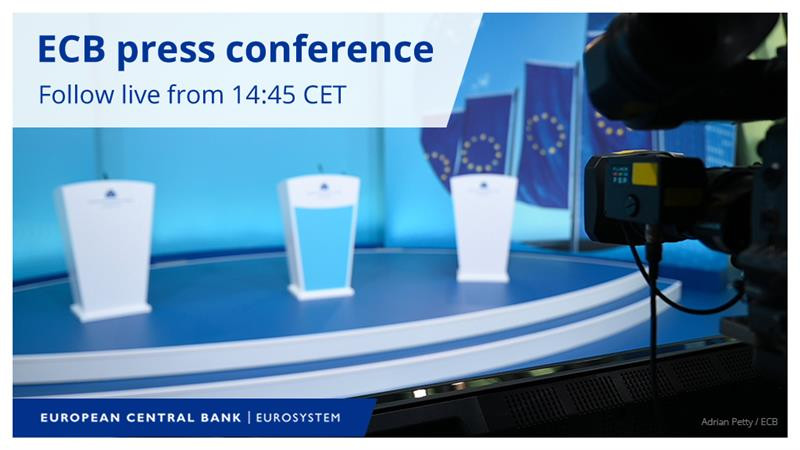 ECB press conference

Follow live from 14:45 CET

EUROPEAN CENTRAL BANK | EUROSYSTEM

Adrian Petty / ECB